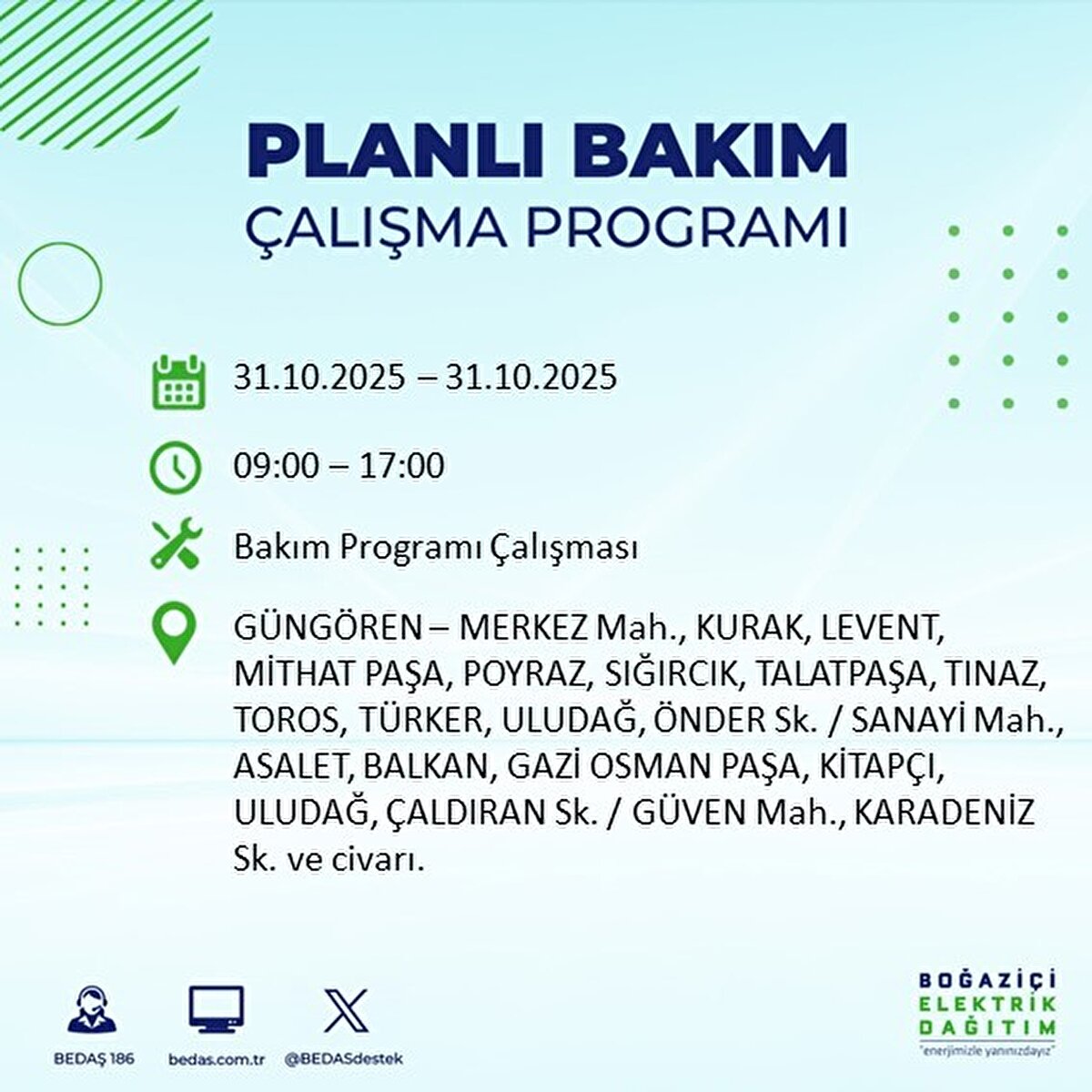 PLANLI BAKIM
ÇALIŞMA PROGRAMI

31.10.2025 – 31.10.2025

09:00 – 17:00

Bakım Programı Çalışması

GÜNGÖREN – MERKEZ Mah., KURAK, LEVENT, MİTHAT PAŞA, POYRAZ, SIĞIRCIK, TALATPAŞA, TINAZ, TOROS, TÜRKER, ULUDAĞ, ÖNDER Sk. / SANAYİ Mah., ASALET, BALKAN, GAZİ OSMAN PAŞA, KİTAPÇI, ULUDAĞ, ÇALDIRAN Sk. / GÜVEN Mah., KARADENİZ Sk. ve civarı.

BEDAŞ 186
bedas.com.tr
@BEDASdestek

BOĞAZİÇİ
ELEKTRİK
DAĞITIM
"enerjimizle yanınızdayız"